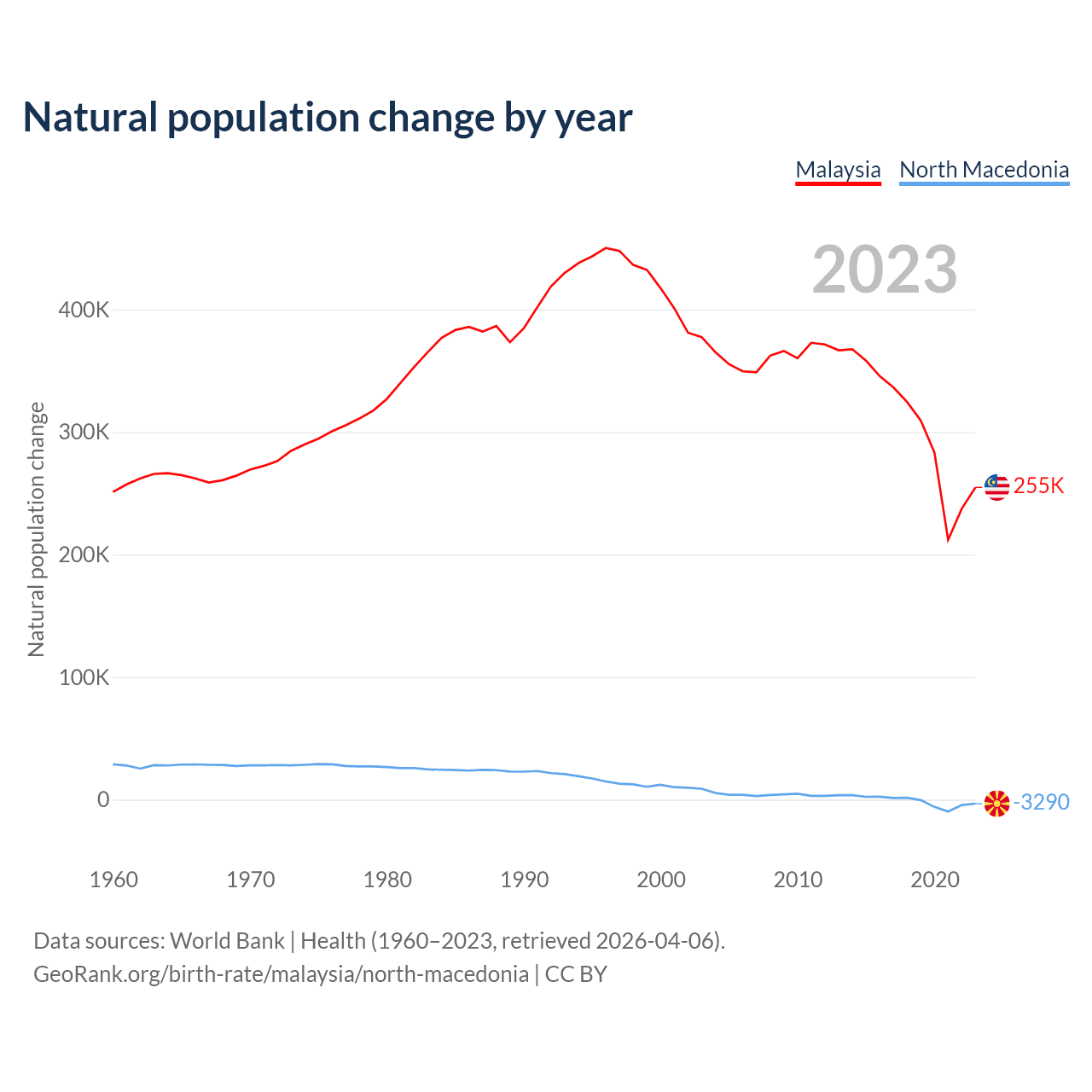 Natural population change by year

Malaysia North Macedonia

2023

Natural population change

400K
300K
200K
100K
0

255K
-3290

1960 1970 1980 1990 2000 2010 2020

Data sources: World Bank | Health (1960–2023, retrieved 2026-04-06).
GeoRank.org/birth-rate/malaysia/north-macedonia | CC BY